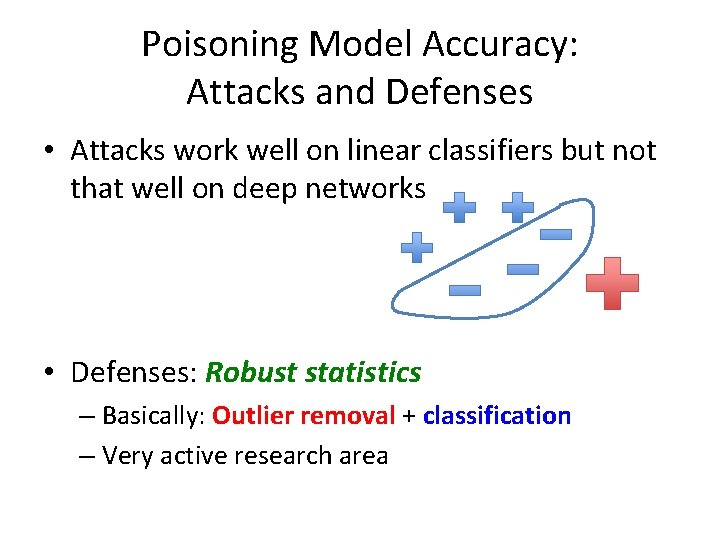 Poisoning Model Accuracy:
Attacks and Defenses

• Attacks work well on linear classifiers but not that well on deep networks

• Defenses: Robust statistics
– Basically: Outlier removal + classification
– Very active research area